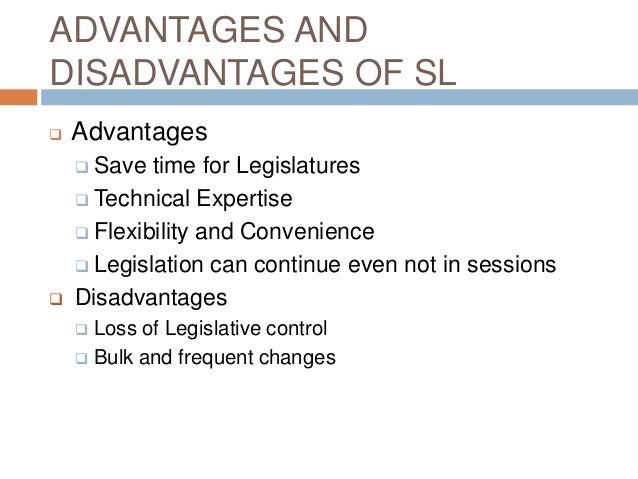 ADVANTAGES AND DISADVANTAGES OF SL

Advantages

Save time for Legislatures

Technical Expertise

Flexibility and Convenience

Legislation can continue even not in sessions

Disadvantages

Loss of Legislative control

Bulk and frequent changes